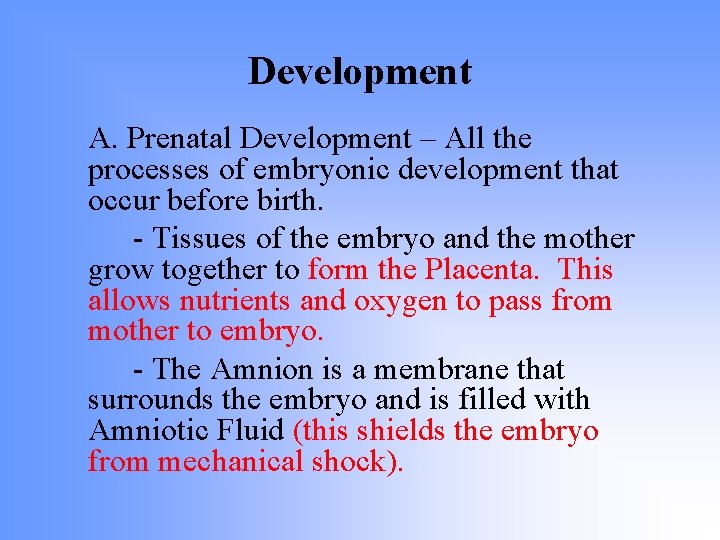 Development

A. Prenatal Development – All the processes of embryonic development that occur before birth.

- Tissues of the embryo and the mother grow together to form the Placenta. This allows nutrients and oxygen to pass from mother to embryo.

- The Amnion is a membrane that surrounds the embryo and is filled with Amniotic Fluid (this shields the embryo from mechanical shock).